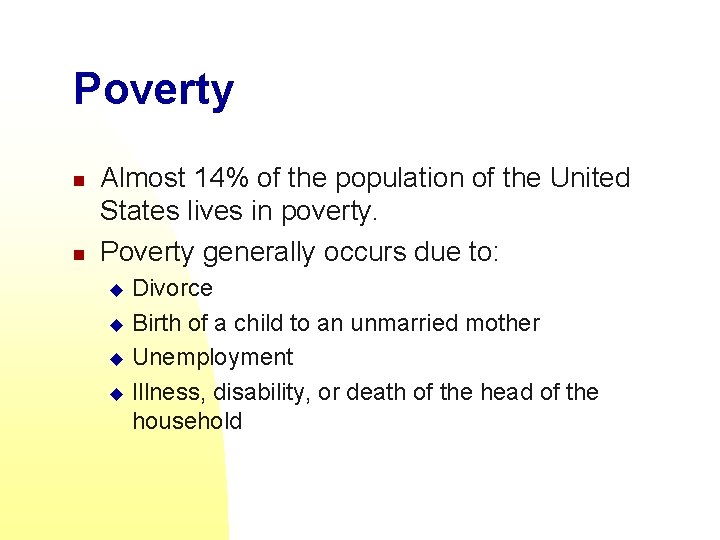 Poverty

- Almost 14% of the population of the United States lives in poverty.
- Poverty generally occurs due to:
  - Divorce
  - Birth of a child to an unmarried mother
  - Unemployment
  - Illness, disability, or death of the head of the household